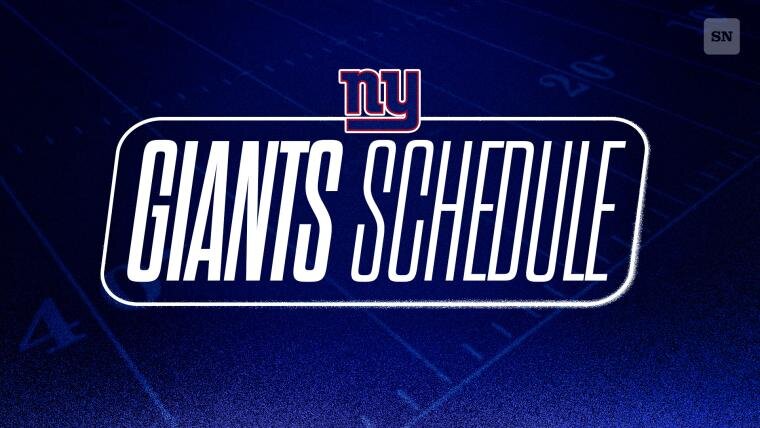 SN

ny

GIANTS SCHEDULE